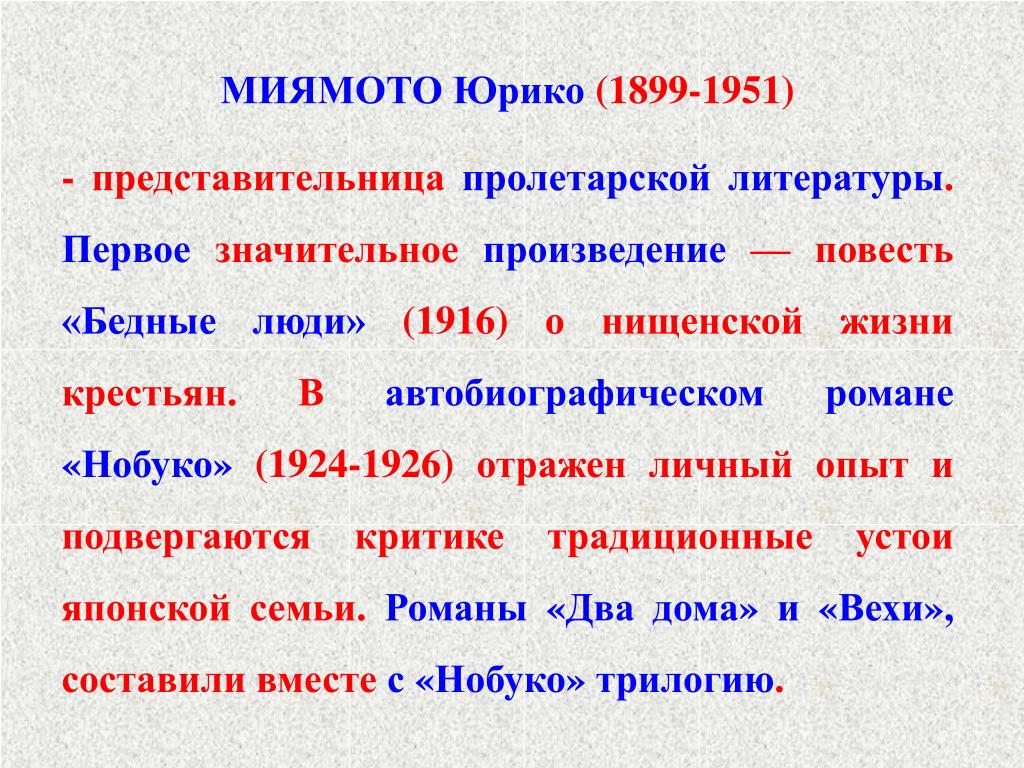 МИЯМОТО Юрико (1899-1951)

- представительница пролетарской литературы. Первое значительное произведение — повесть «Бедные люди» (1916) о нищенской жизни крестьян. В автобиографическом романе «Нобуко» (1924-1926) отражен личный опыт и подвергаются критике традиционные устои японской семьи. Романы «Два дома» и «Вехи», составили вместе с «Нобуко» трилогию.